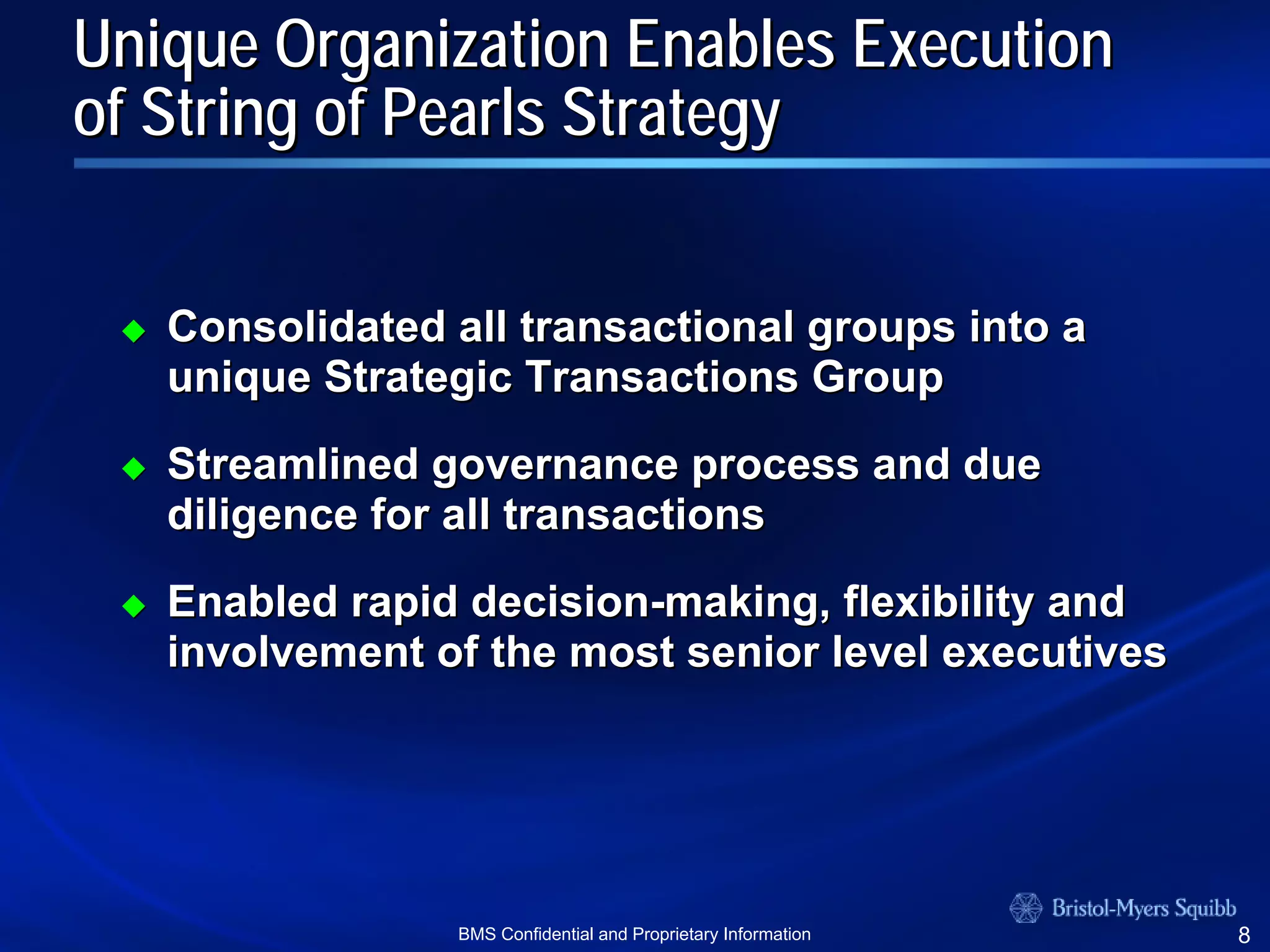 Unique Organization Enables Execution of String of Pearls Strategy

◆ Consolidated all transactional groups into a unique Strategic Transactions Group

◆ Streamlined governance process and due diligence for all transactions

◆ Enabled rapid decision-making, flexibility and involvement of the most senior level executives

Bristol-Myers Squibb

BMS Confidential and Proprietary Information

8